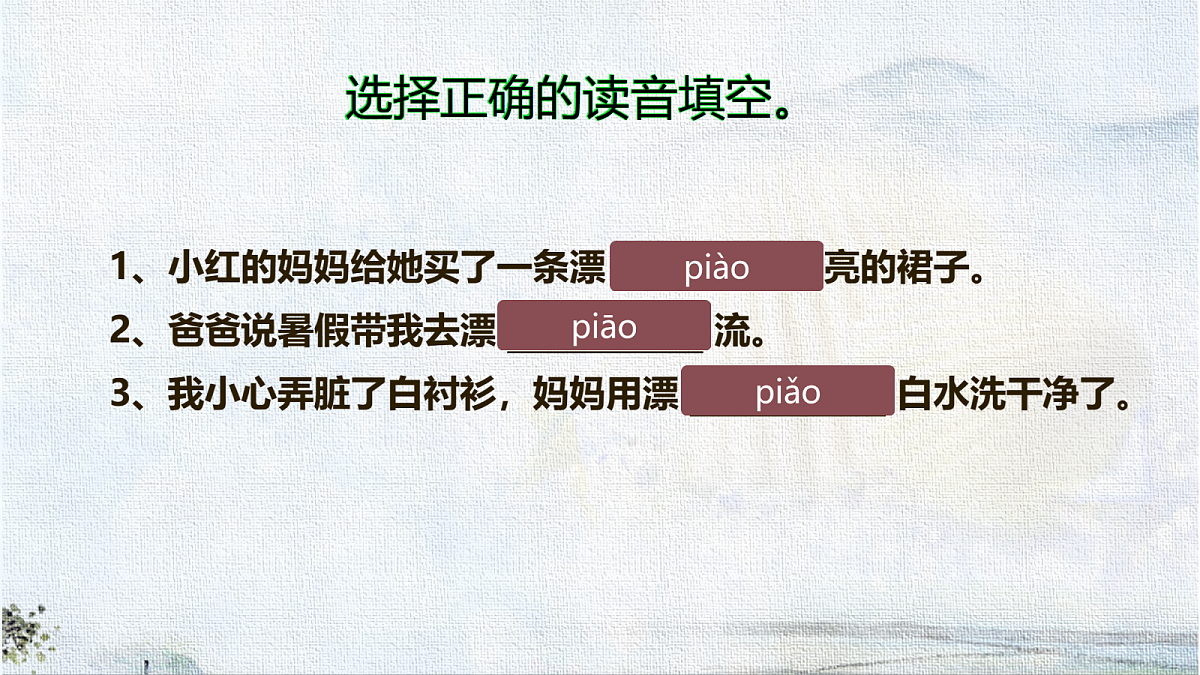 选择正确的读音填空。

1、小红的妈妈给她买了一条漂 piào 亮的裙子。
2、爸爸说暑假带我去漂 piāo 流。
3、我小心弄脏了白衬衫，妈妈用漂 piǎo 白水洗干净了。